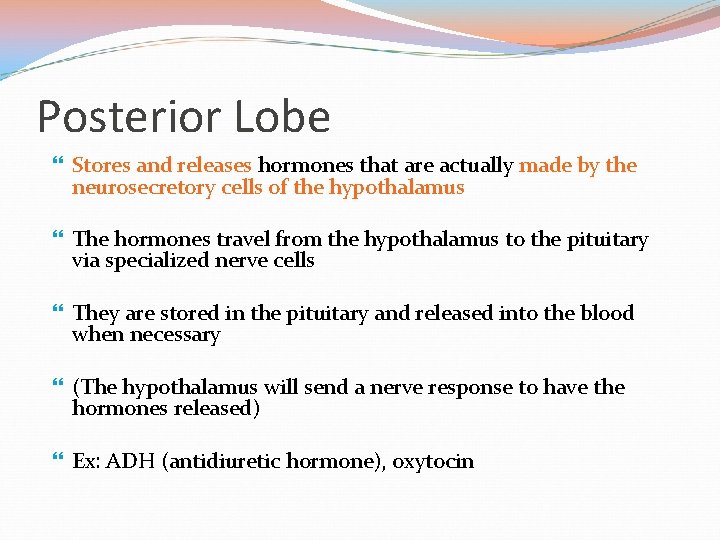 Posterior Lobe

Stores and releases hormones that are actually made by the neurosecretory cells of the hypothalamus

The hormones travel from the hypothalamus to the pituitary via specialized nerve cells

They are stored in the pituitary and released into the blood when necessary

(The hypothalamus will send a nerve response to have the hormones released)

Ex: ADH (antidiuretic hormone), oxytocin